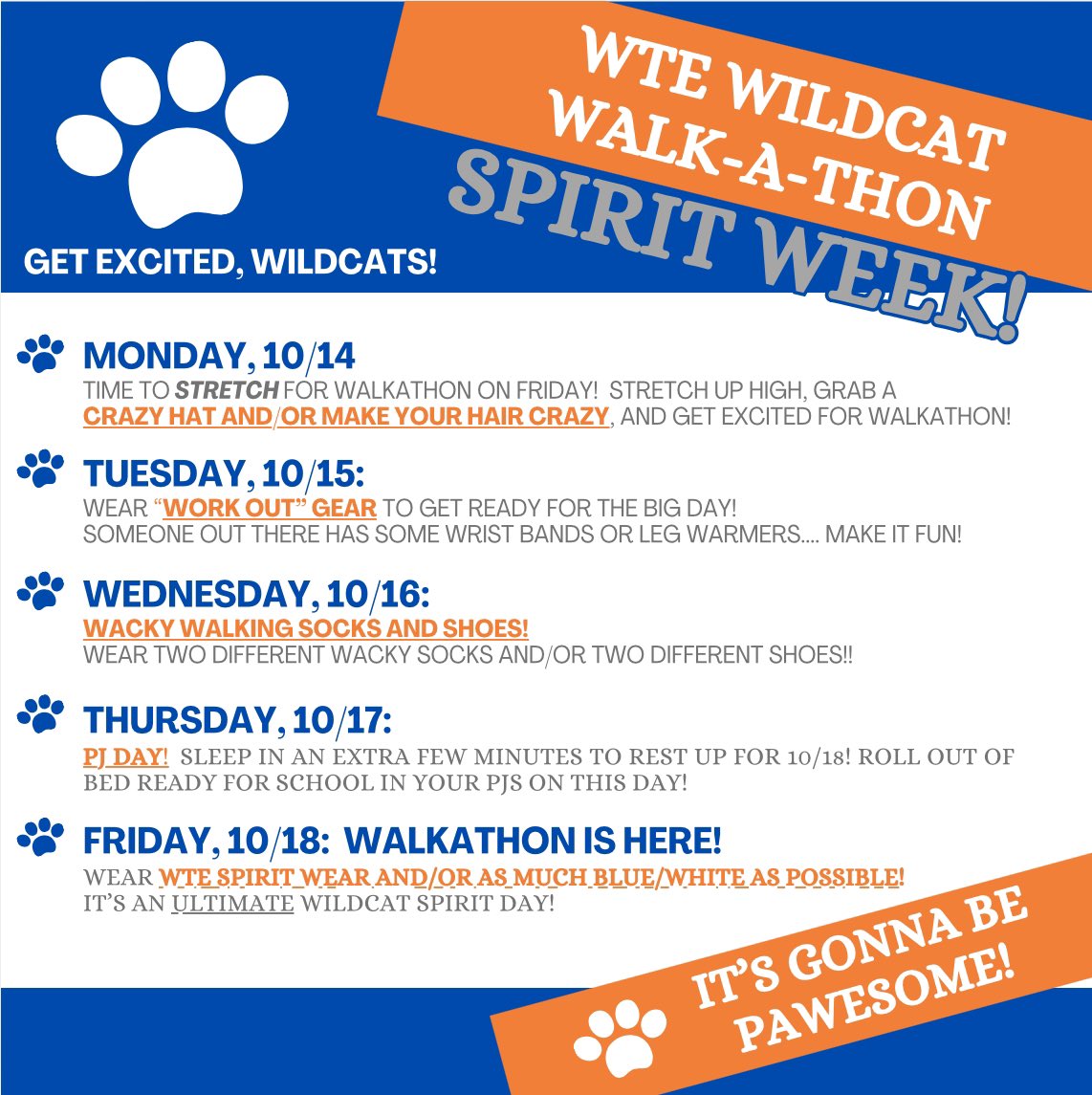 WTE WILDCAT WALK-A-THON

SPIRIT WEEK!

GET EXCITED, WILDCATS!

MONDAY, 10/14
TIME TO STRETCH FOR WALKATHON ON FRIDAY! STRETCH UP HIGH, GRAB A CRAZY HAT AND/OR MAKE YOUR HAIR CRAZY, AND GET EXCITED FOR WALKATHON!

TUESDAY, 10/15:
WEAR "WORK OUT" GEAR TO GET READY FOR THE BIG DAY!
SOMEONE OUT THERE HAS SOME WRIST BANDS OR LEG WARMERS.... MAKE IT FUN!

WEDNESDAY, 10/16:
WACKY WALKING SOCKS AND SHOES!
WEAR TWO DIFFERENT WACKY SOCKS AND/OR TWO DIFFERENT SHOES!!

THURSDAY, 10/17:
PJ DAY! SLEEP IN AN EXTRA FEW MINUTES TO REST UP FOR 10/18! ROLL OUT OF BED READY FOR SCHOOL IN YOUR PJS ON THIS DAY!

FRIDAY, 10/18: WALKATHON IS HERE!
WEAR WTE SPIRIT WEAR AND/OR AS MUCH BLUE/WHITE AS POSSIBLE!
IT'S AN ULTIMATE WILDCAT SPIRIT DAY!

IT'S GONNA BE PAWESOME!